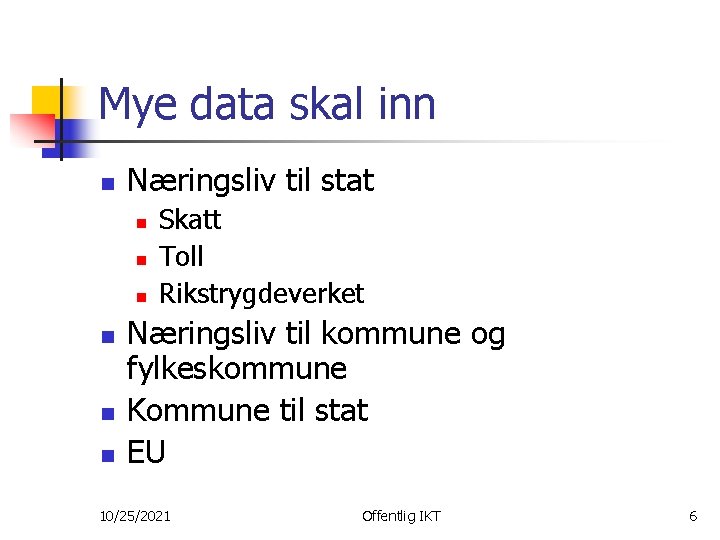 Mye data skal inn

- Næringsliv til stat
  - Skatt
  - Toll
  - Rikstrygdeverket
- Næringsliv til kommune og fylkeskommune
- Kommune til stat
- EU

10/25/2021 Offentlig IKT 6